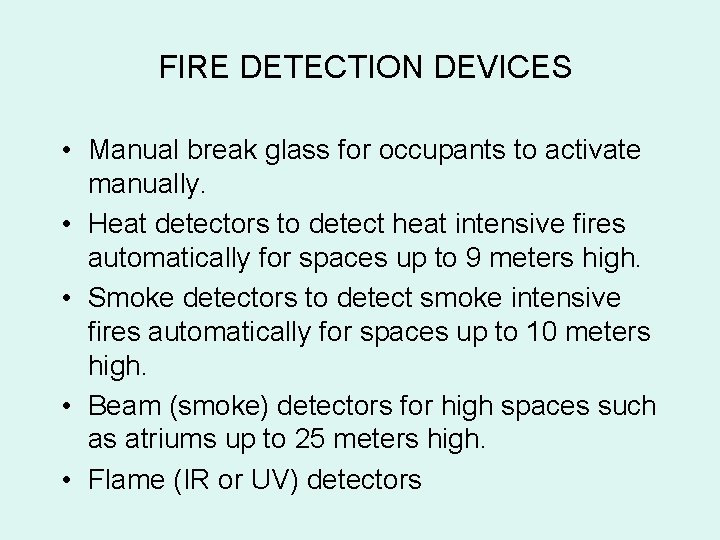 FIRE DETECTION DEVICES

• Manual break glass for occupants to activate manually.
• Heat detectors to detect heat intensive fires automatically for spaces up to 9 meters high.
• Smoke detectors to detect smoke intensive fires automatically for spaces up to 10 meters high.
• Beam (smoke) detectors for high spaces such as atriums up to 25 meters high.
• Flame (IR or UV) detectors